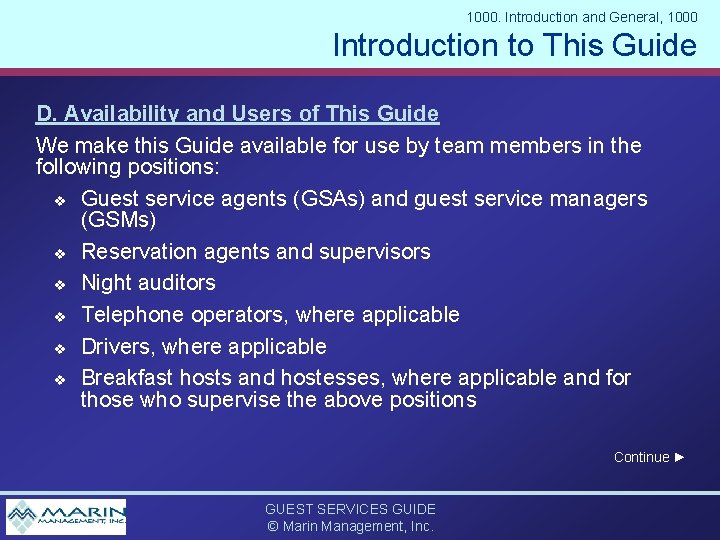 1000. Introduction and General, 1000

Introduction to This Guide

D. Availability and Users of This Guide

We make this Guide available for use by team members in the following positions:

❖ Guest service agents (GSAs) and guest service managers (GSMs)
❖ Reservation agents and supervisors
❖ Night auditors
❖ Telephone operators, where applicable
❖ Drivers, where applicable
❖ Breakfast hosts and hostesses, where applicable and for those who supervise the above positions

Continue ►

MARIN MANAGEMENT, INC.

GUEST SERVICES GUIDE
© Marin Management, Inc.